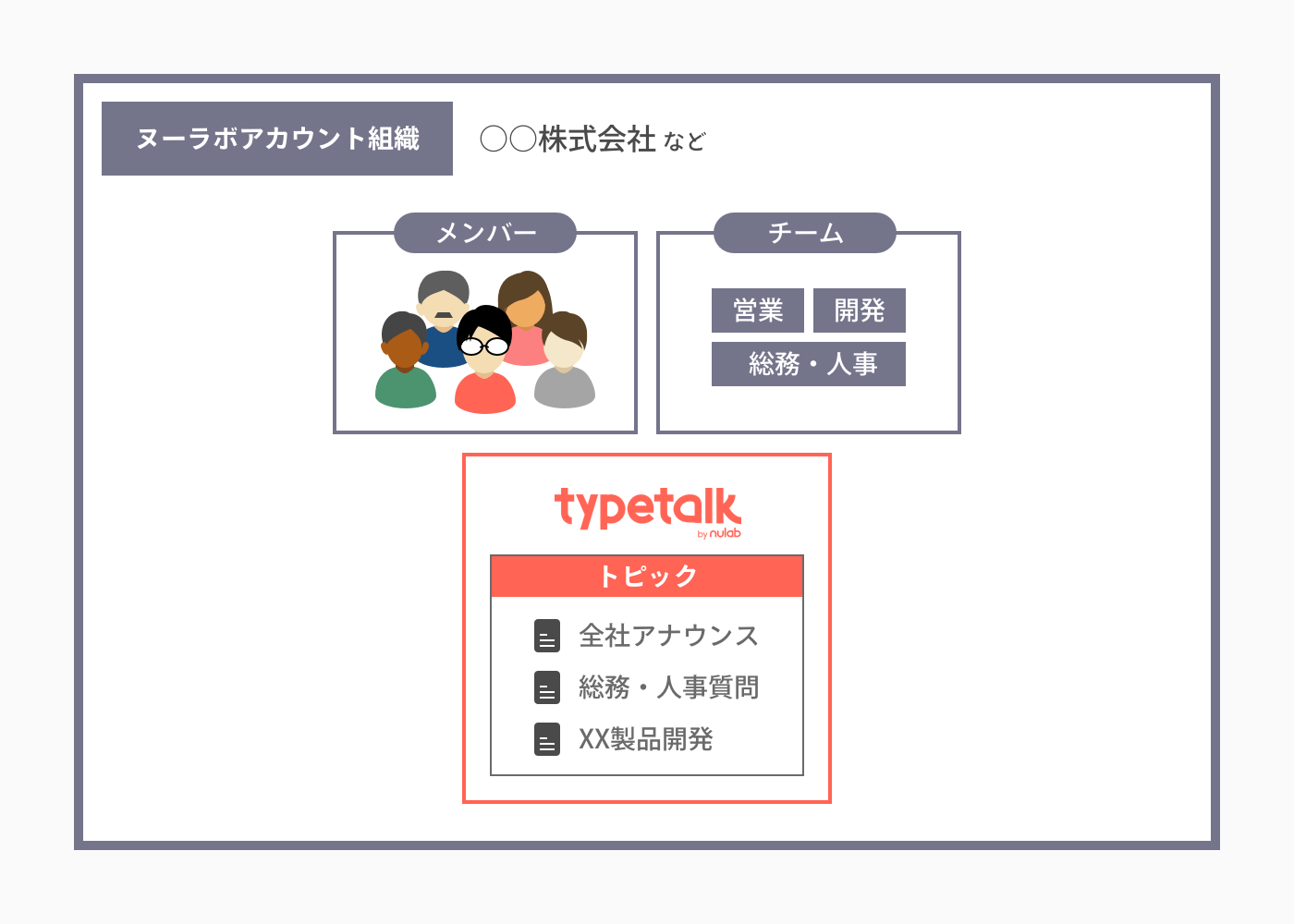 ヌーラボアカウント組織

○○株式会社 など

メンバー

チーム

営業

開発

総務・人事

typetalk
by nulab

トピック

全社アナウンス

総務・人事質問

XX製品開発